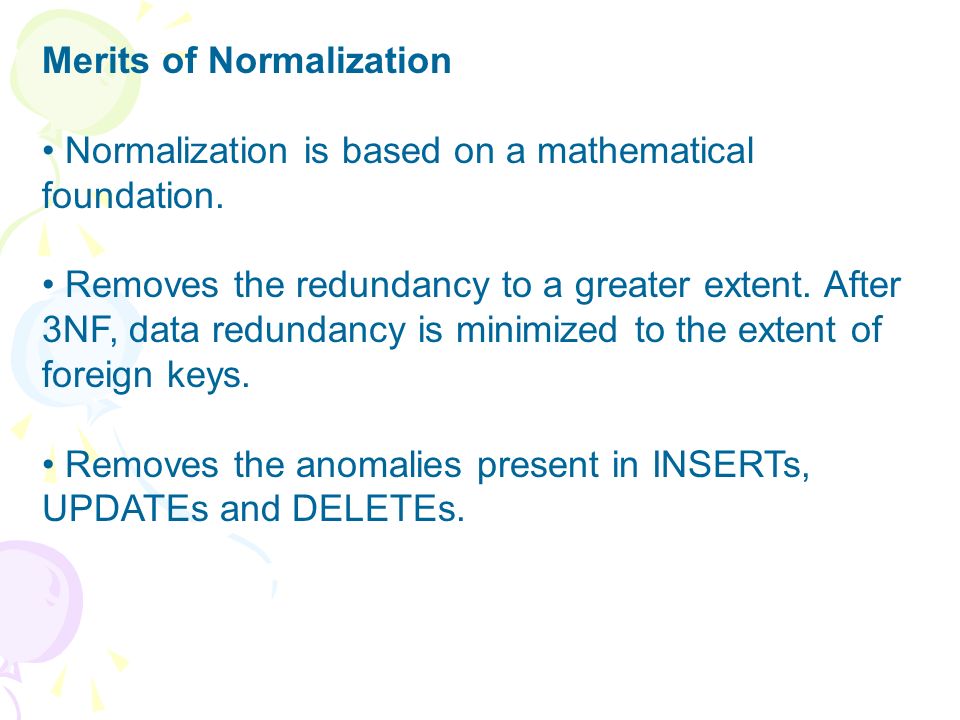 Merits of Normalization

• Normalization is based on a mathematical foundation.

• Removes the redundancy to a greater extent. After 3NF, data redundancy is minimized to the extent of foreign keys.

• Removes the anomalies present in INSERTs, UPDATEs and DELETEs.